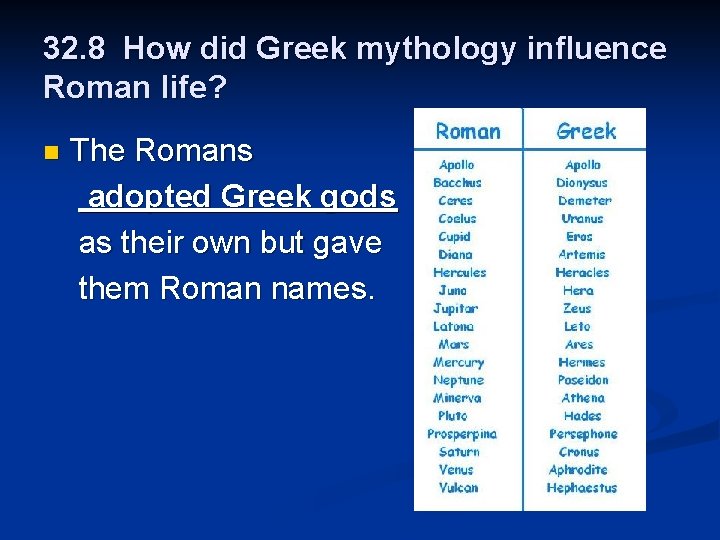 32.8 How did Greek mythology influence Roman life?

The Romans adopted Greek gods as their own but gave them Roman names.

| Roman | Greek |
|---|---|
| Apollo | Apollo |
| Bacchus | Dionysus |
| Ceres | Demeter |
| Coelus | Uranus |
| Cupid | Eros |
| Diana | Artemis |
| Hercules | Heracles |
| Juno | Hera |
| Jupiter | Zeus |
| Latona | Leto |
| Mars | Ares |
| Mercury | Hermes |
| Neptune | Poseidon |
| Minerva | Athena |
| Pluto | Hades |
| Prosperpina | Persephone |
| Saturn | Cronus |
| Venus | Aphrodite |
| Vulcan | Hephaestus |